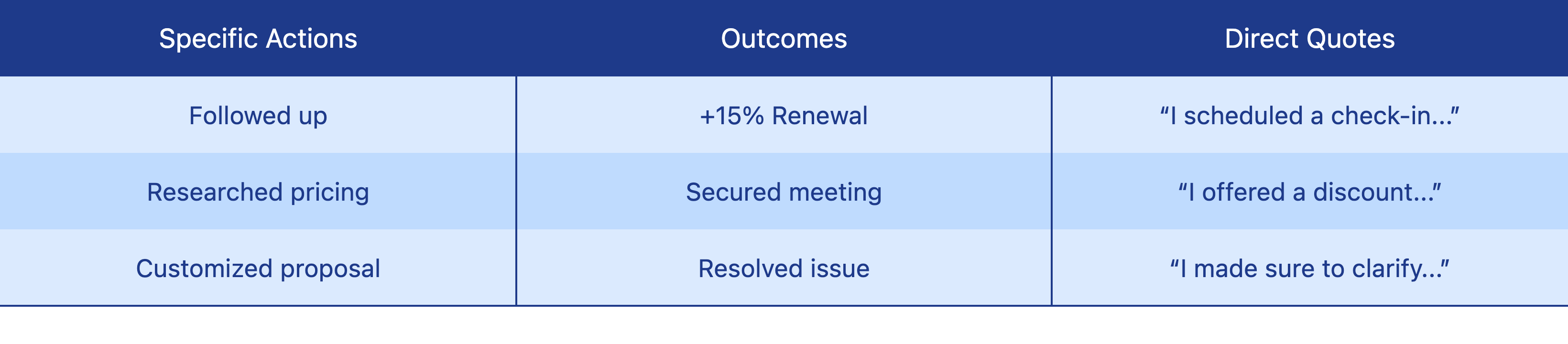 | Specific Actions | Outcomes | Direct Quotes |
|---|---|---|
| Followed up | +15% Renewal | “I scheduled a check-in...” |
| Researched pricing | Secured meeting | “I offered a discount...” |
| Customized proposal | Resolved issue | “I made sure to clarify...” |